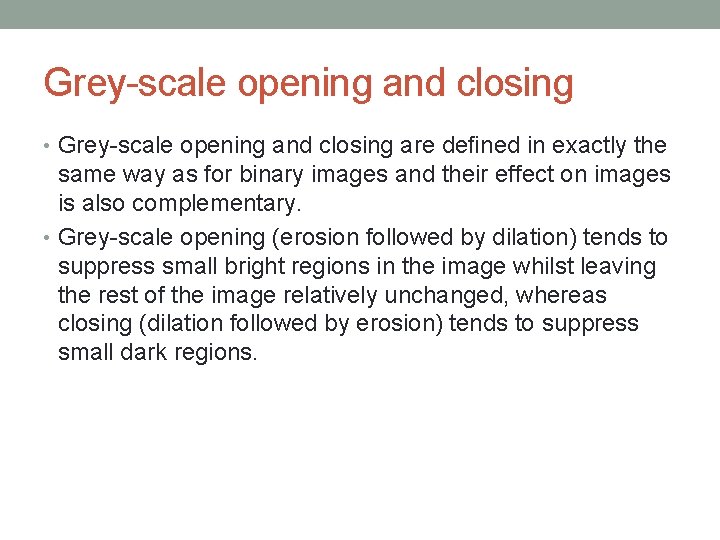 Grey-scale opening and closing

• Grey-scale opening and closing are defined in exactly the same way as for binary images and their effect on images is also complementary.

• Grey-scale opening (erosion followed by dilation) tends to suppress small bright regions in the image whilst leaving the rest of the image relatively unchanged, whereas closing (dilation followed by erosion) tends to suppress small dark regions.